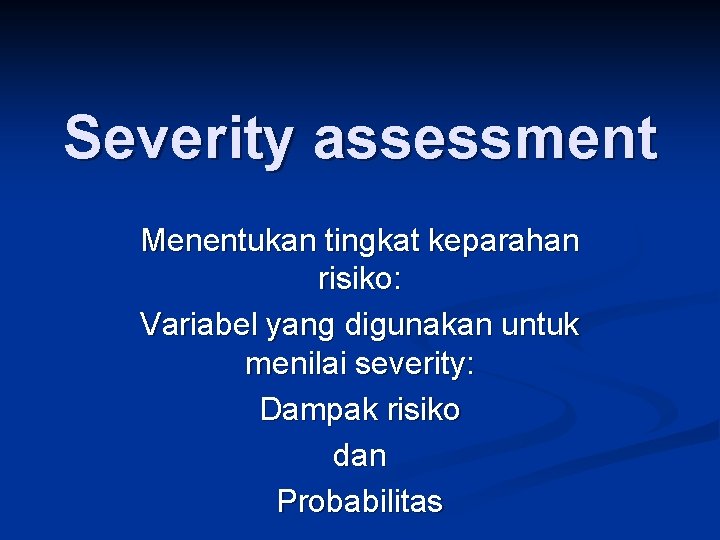 Severity assessment

Menentukan tingkat keparahan risiko:

Variabel yang digunakan untuk menilai severity:

Dampak risiko

dan

Probabilitas